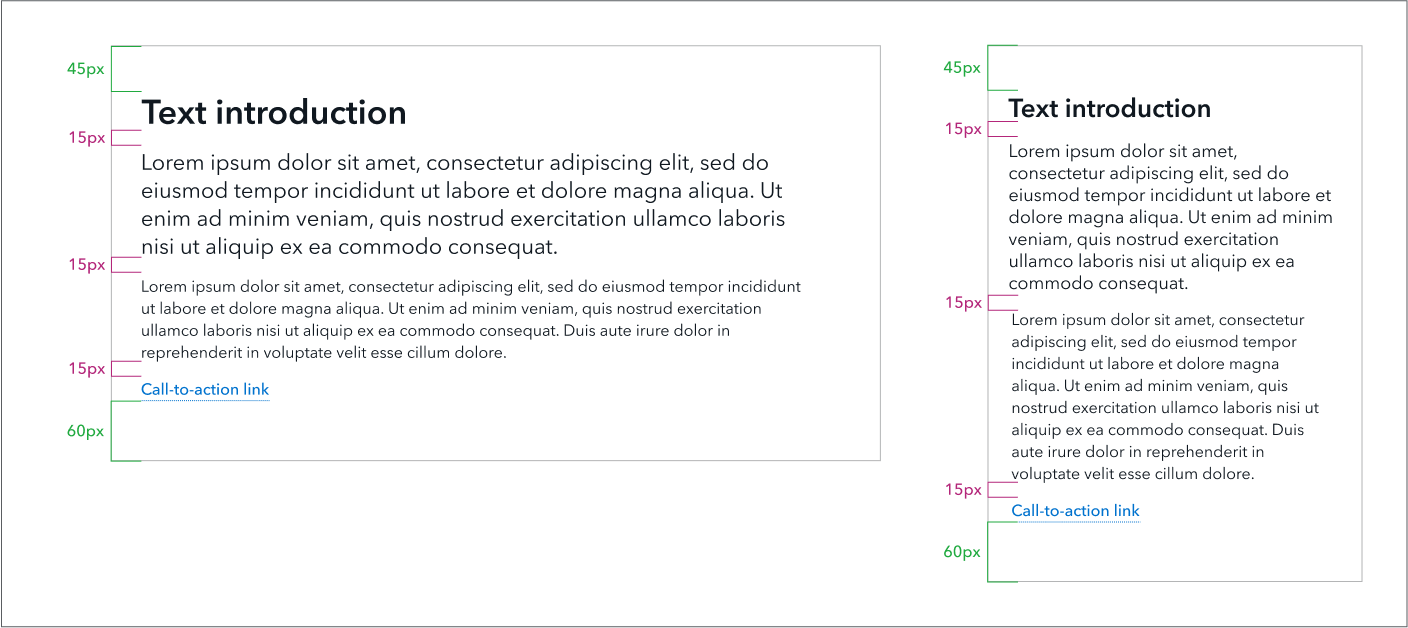 45px

Text introduction

15px

Lorem ipsum dolor sit amet, consectetur adipiscing elit, sed do eiusmod tempor incididunt ut labore et dolore magna aliqua. Ut enim ad minim veniam, quis nostrud exercitation ullamco laboris nisi ut aliquip ex ea commodo consequat.

15px

Lorem ipsum dolor sit amet, consectetur adipiscing elit, sed do eiusmod tempor incididunt ut labore et dolore magna aliqua. Ut enim ad minim veniam, quis nostrud exercitation ullamco laboris nisi ut aliquip ex ea commodo consequat. Duis aute irure dolor in reprehenderit in voluptate velit esse cillum dolore.

15px

Call-to-action link

60px

45px

Text introduction

15px

Lorem ipsum dolor sit amet, consectetur adipiscing elit, sed do eiusmod tempor incididunt ut labore et dolore magna aliqua. Ut enim ad minim veniam, quis nostrud exercitation ullamco laboris nisi ut aliquip ex ea commodo consequat.

15px

Lorem ipsum dolor sit amet, consectetur adipiscing elit, sed do eiusmod tempor incididunt ut labore et dolore magna aliqua. Ut enim ad minim veniam, quis nostrud exercitation ullamco laboris nisi ut aliquip ex ea commodo consequat. Duis aute irure dolor in reprehenderit in voluptate velit esse cillum dolore.

15px

Call-to-action link

60px